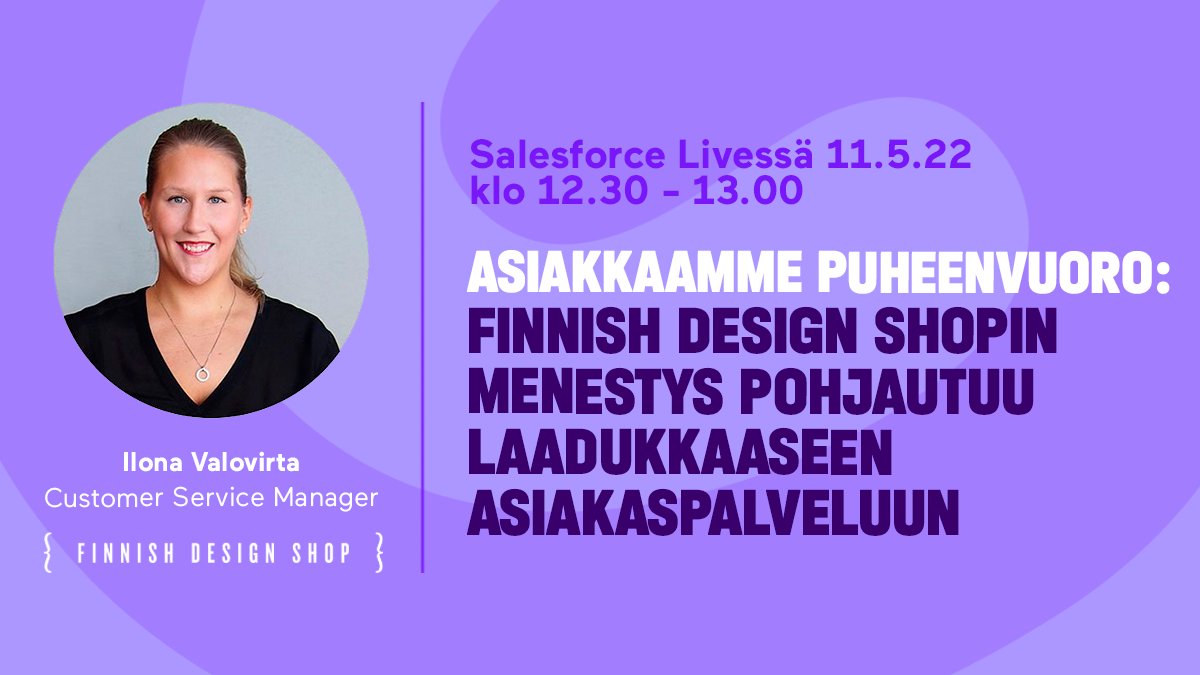 Ilona Valovirta
Customer Service Manager

{ FINNISH DESIGN SHOP }

Salesforce Livessä 11.5.22
klo 12.30 – 13.00

ASIAKKAAMME PUHEENVUORO:
FINNISH DESIGN SHOPIN MENESTYS POHJAUTUU LAADUKKAASEEN ASIAKASPALVELUUN